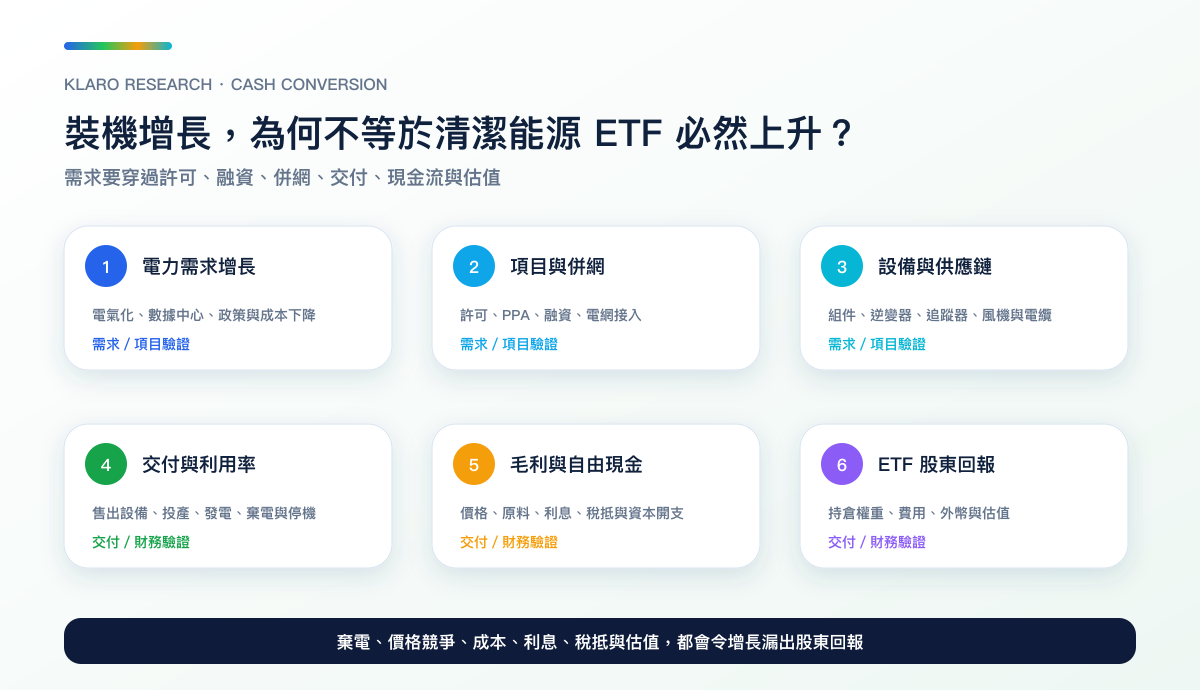 KLARO RESEARCH · CASH CONVERSION

裝機增長，為何不等於清潔能源 ETF 必然上升？

需求要穿過許可、融資、併網、交付、現金流與估值

1 電力需求增長

電氣化、數據中心、政策與成本下降

需求 / 項目驗證

2 項目與併網

許可、PPA、融資、電網接入

需求 / 項目驗證

3 設備與供應鏈

組件、逆變器、追蹤器、風機與電纜

需求 / 項目驗證

4 交付與利用率

售出設備、投產、發電、棄電與停機

交付 / 財務驗證

5 毛利與自由現金

價格、原料、利息、稅抵與資本開支

交付 / 財務驗證

6 ETF 股東回報

持倉權重、費用、外幣與估值

交付 / 財務驗證

棄電、價格競爭、成本、利息、稅抵與估值，都會令增長漏出股東回報